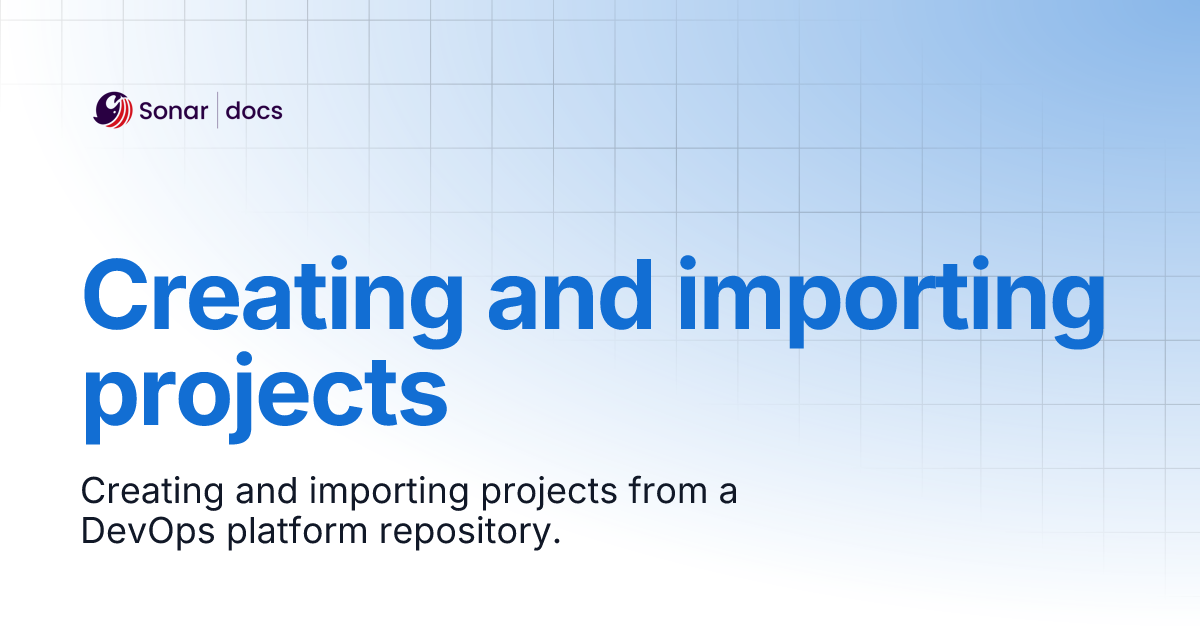 Sonar | docs

Creating and importing projects

Creating and importing projects from a DevOps platform repository.